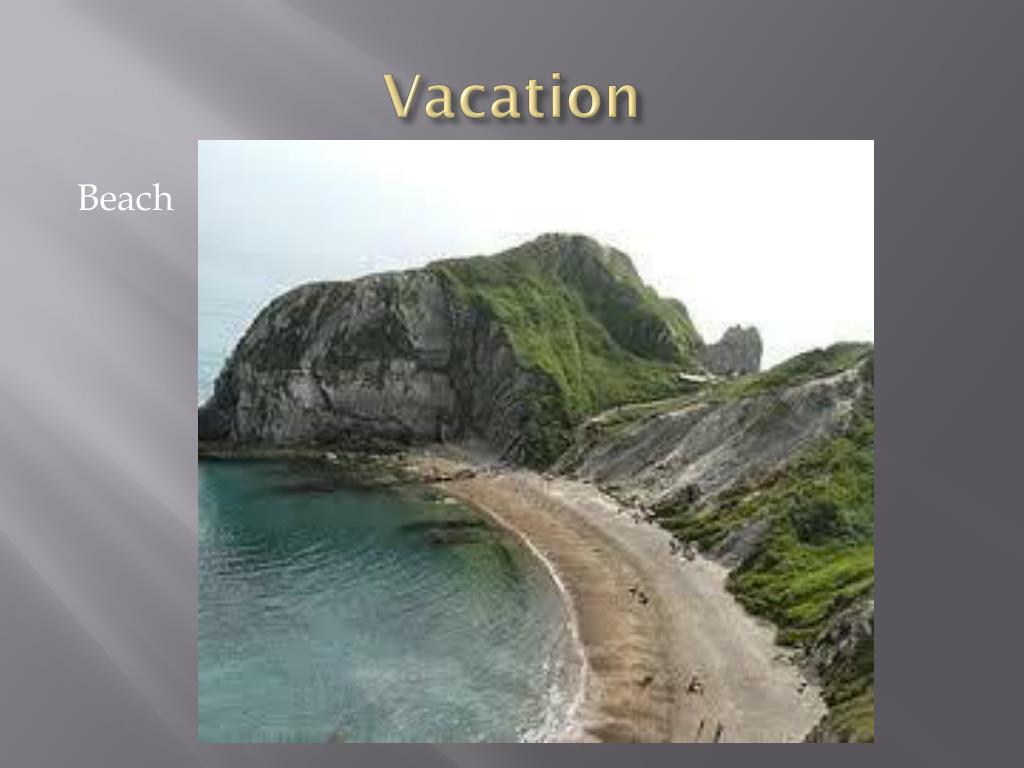 Vacation

Beach